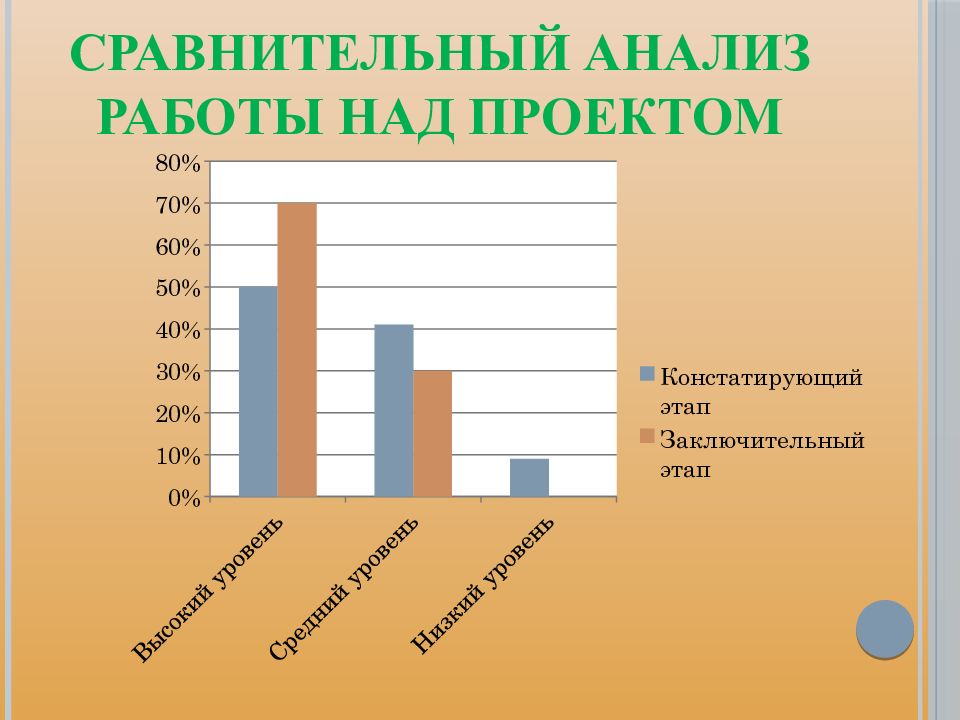 СРАВНИТЕЛЬНЫЙ АНАЛИЗ РАБОТЫ НАД ПРОЕКТОМ

80%
70%
60%
50%
40%
30%
20%
10%
0%

Высокий уровень
Средний уровень
Низкий уровень

Констатирующий этап
Заключительный этап